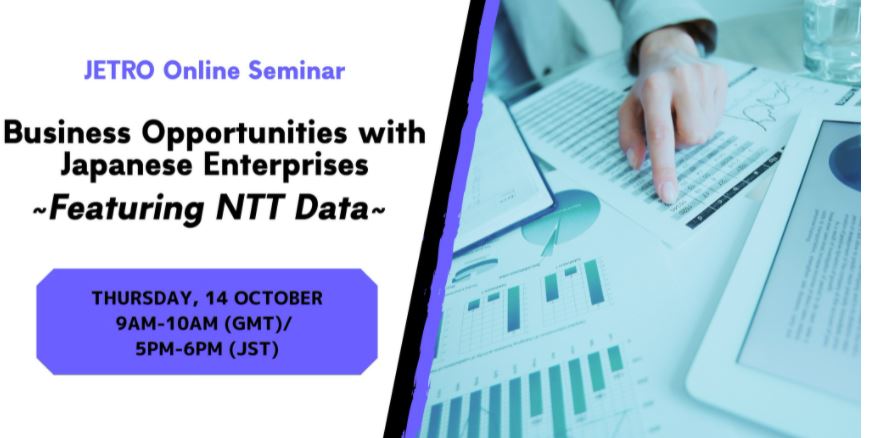 JETRO Online Seminar

Business Opportunities with Japanese Enterprises
~Featuring NTT Data~

THURSDAY, 14 OCTOBER
9AM-10AM (GMT)/
5PM-6PM (JST)